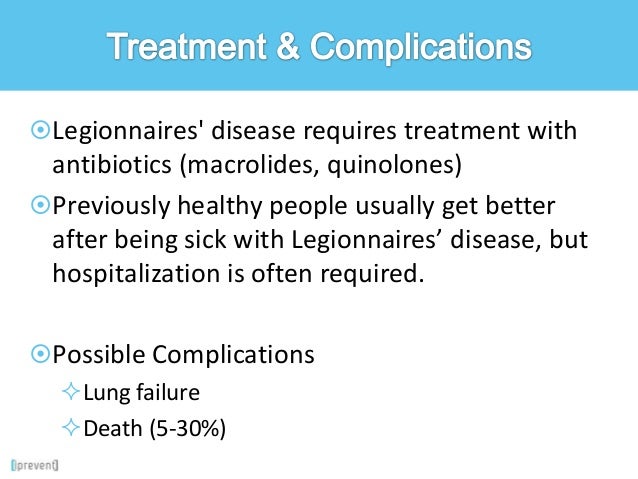 Treatment & Complications

Legionnaires' disease requires treatment with antibiotics (macrolides, quinolones)

Previously healthy people usually get better after being sick with Legionnaires’ disease, but hospitalization is often required.

Possible Complications

Lung failure

Death (5-30%)

[iprevent]